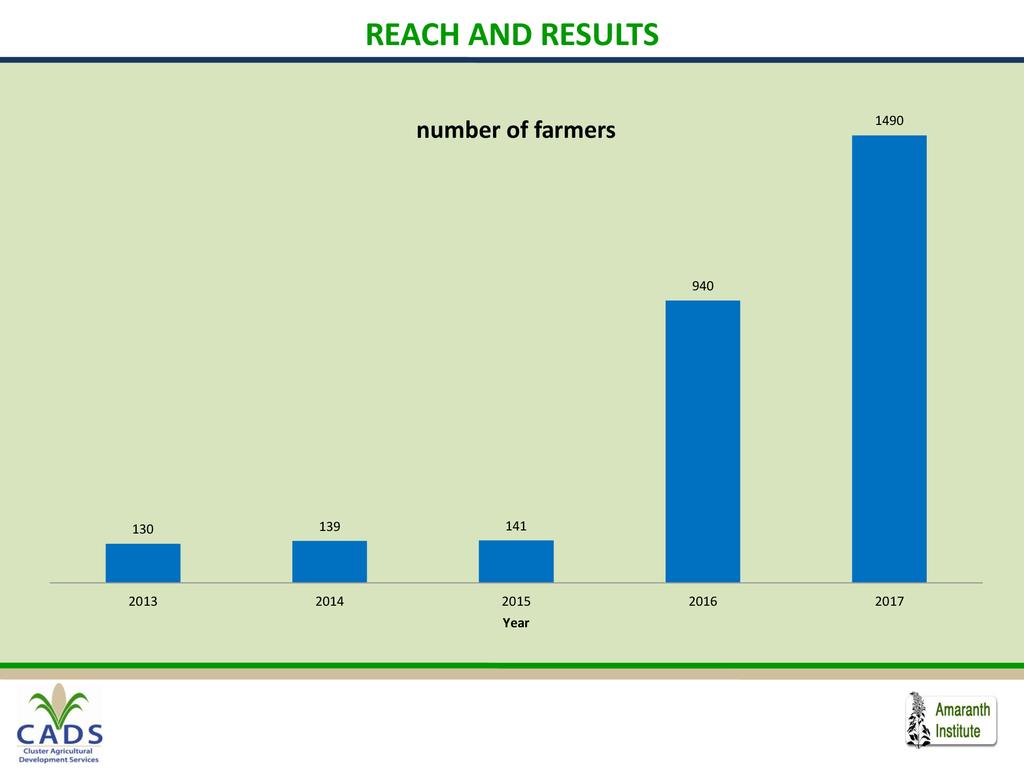 REACH AND RESULTS

number of farmers

130
139
141
940
1490

2013
2014
2015
2016
2017
Year

CADS
Cluster Agricultural Development Services

Amaranth Institute